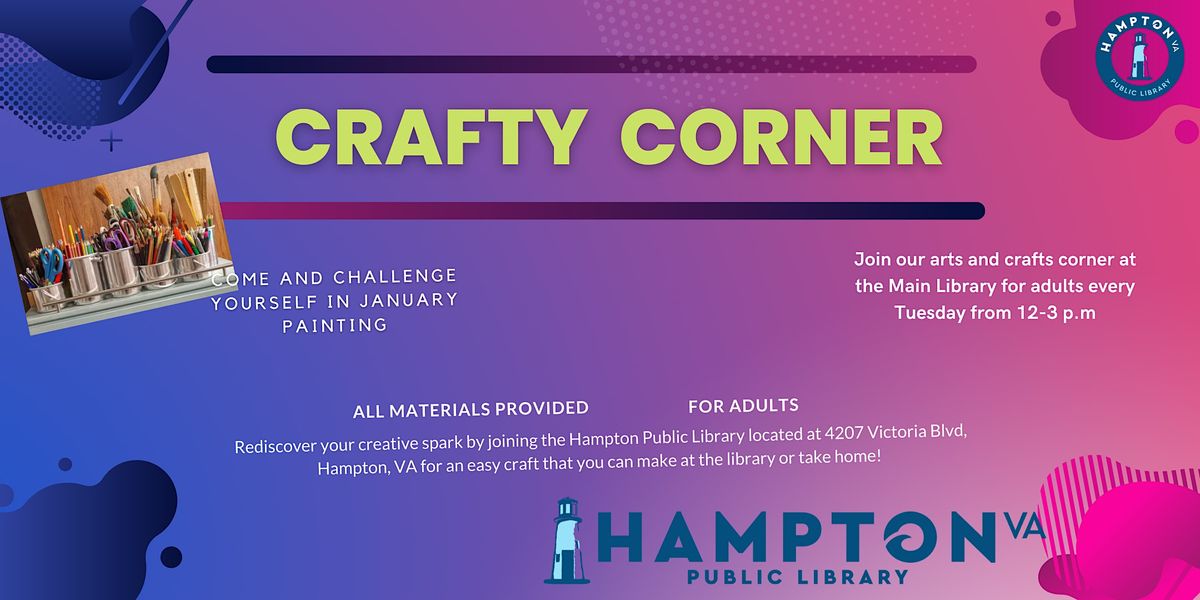 HAMPTON VA PUBLIC LIBRARY

CRAFTY CORNER

COME AND CHALLENGE YOURSELF IN JANUARY PAINTING

Join our arts and crafts corner at the Main Library for adults every Tuesday from 12-3 p.m

ALL MATERIALS PROVIDED

FOR ADULTS

Rediscover your creative spark by joining the Hampton Public Library located at 4207 Victoria Blvd, Hampton, VA for an easy craft that you can make at the library or take home!

HAMPTON VA
PUBLIC LIBRARY